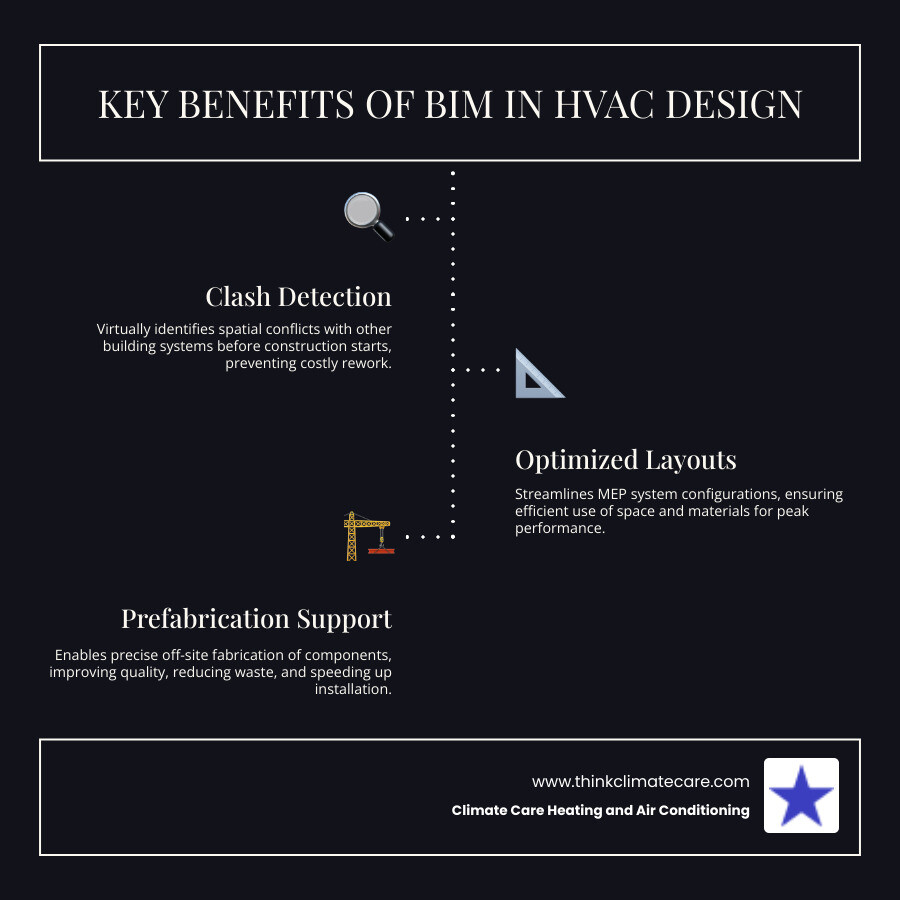 KEY BENEFITS OF BIM IN HVAC DESIGN

Clash Detection

Virtually identifies spatial conflicts with other building systems before construction starts, preventing costly rework.

Optimized Layouts

Streamlines MEP system configurations, ensuring efficient use of space and materials for peak performance.

Prefabrication Support

Enables precise off-site fabrication of components, improving quality, reducing waste, and speeding up installation.

www.thinkclimatecare.com

Climate Care Heating and Air Conditioning